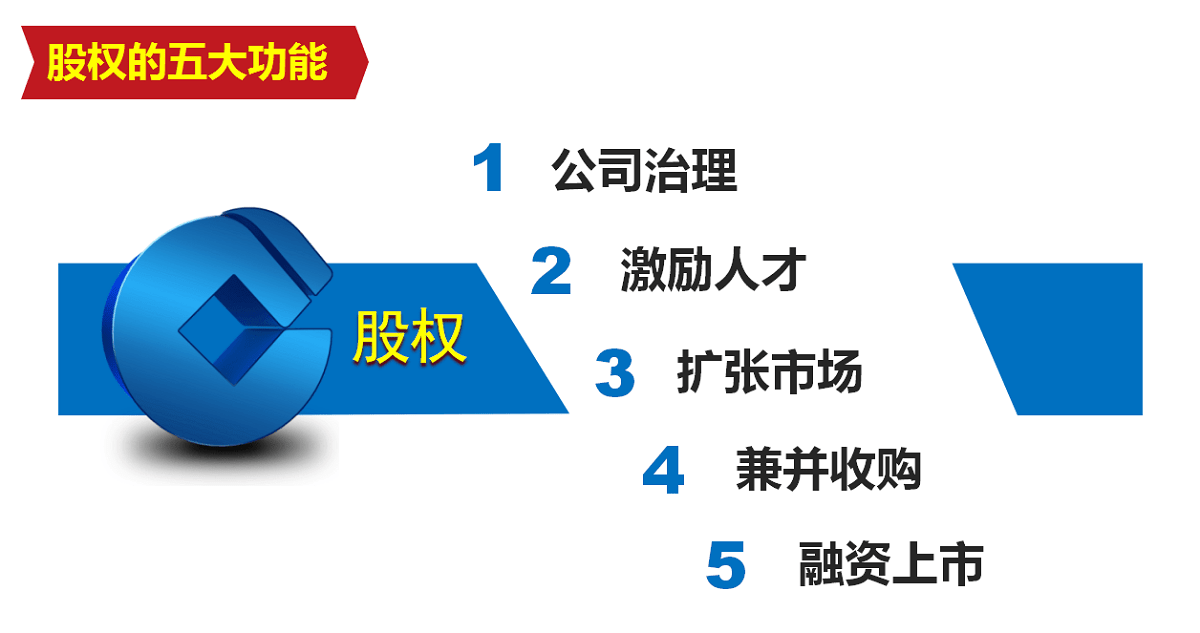 股权的五大功能

股权

1 公司治理

2 激励人才

3 扩张市场

4 兼并收购

5 融资上市